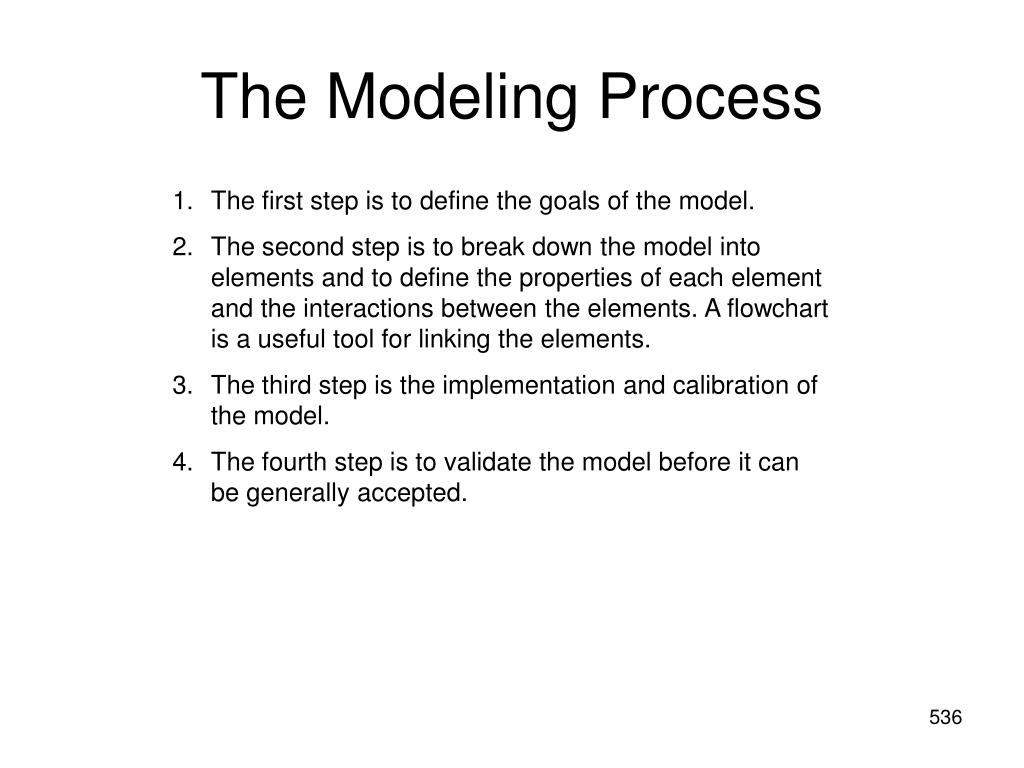 The Modeling Process

1. The first step is to define the goals of the model.
2. The second step is to break down the model into elements and to define the properties of each element and the interactions between the elements. A flowchart is a useful tool for linking the elements.
3. The third step is the implementation and calibration of the model.
4. The fourth step is to validate the model before it can be generally accepted.

536